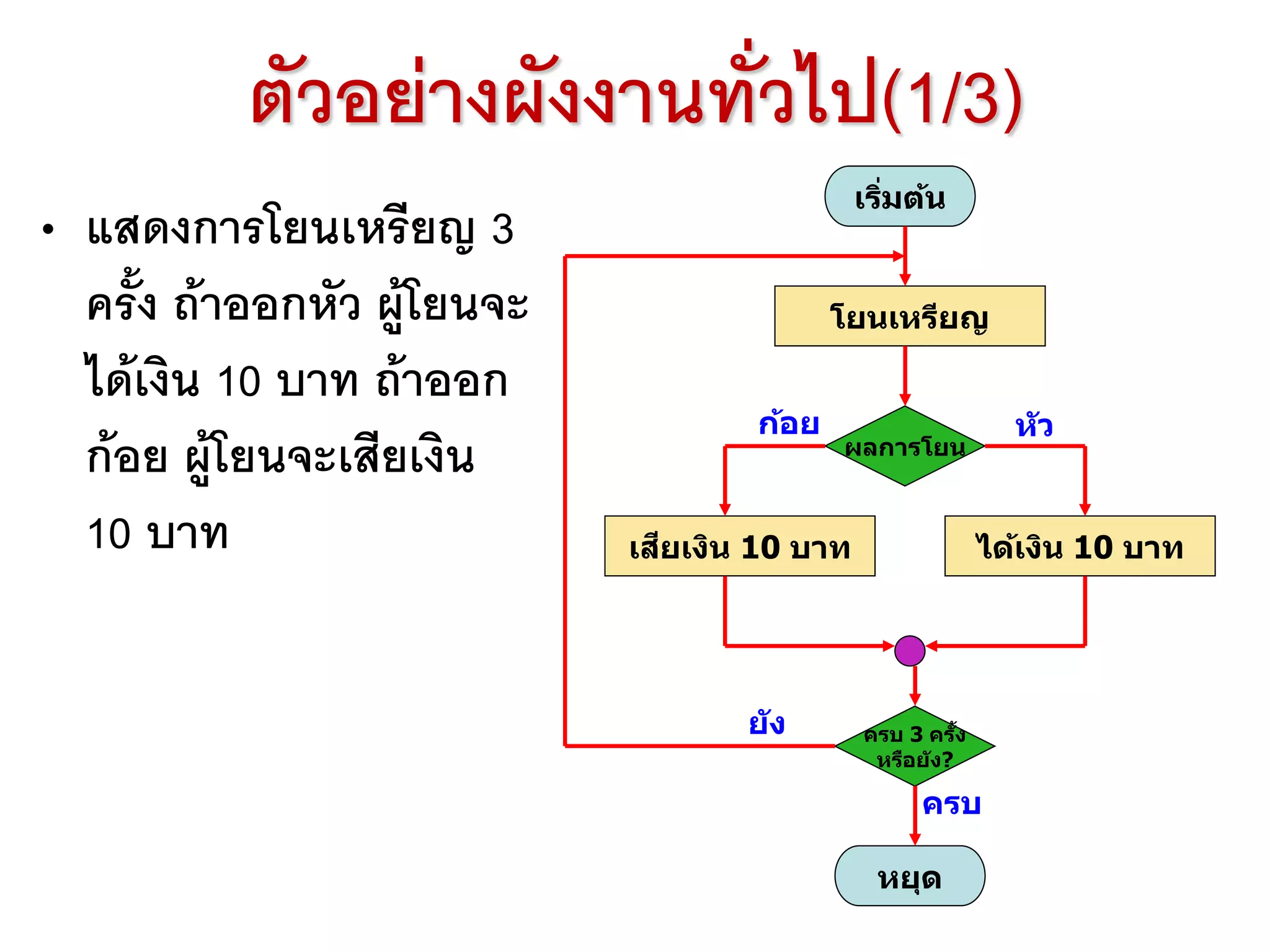 ตัวอย่างผังงานทั่วไป(1/3)

• แสดงการโยนเหรียญ 3 ครั้ง ถ้าออกหัว ผู้โยนจะได้เงิน 10 บาท ถ้าออกก้อย ผู้โยนจะเสียเงิน 10 บาท

เริ่มต้น

โยนเหรียญ

ก้อย

ผลการโยน

หัว

เสียเงิน 10 บาท

ได้เงิน 10 บาท

ยัง

ครบ 3 ครั้ง หรือยัง?

ครบ

หยุด